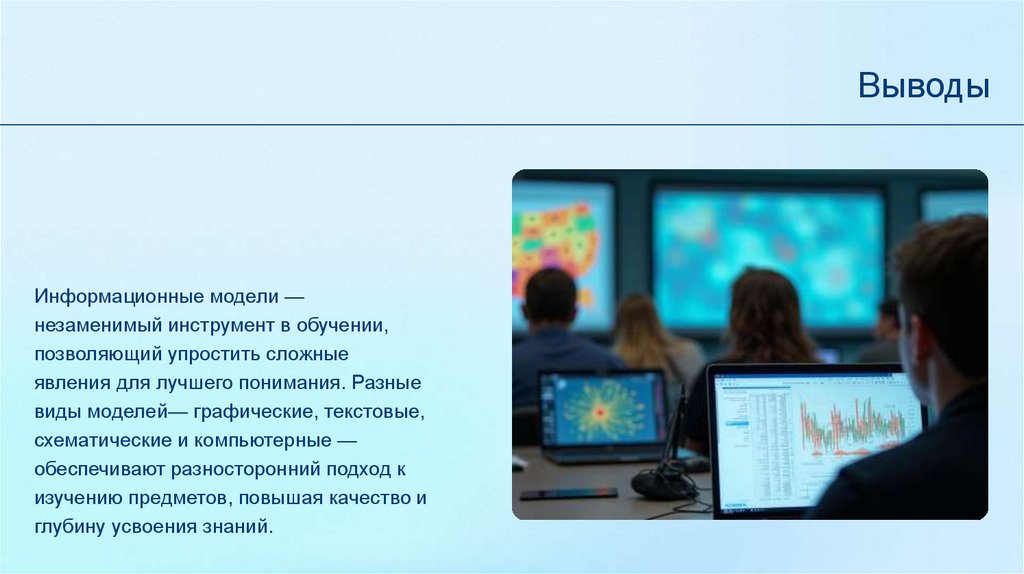 Выводы

Информационные модели — незаменимый инструмент в обучении, позволяющий упростить сложные явления для лучшего понимания. Разные виды моделей— графические, текстовые, схематические и компьютерные — обеспечивают разносторонний подход к изучению предметов, повышая качество и глубину усвоения знаний.